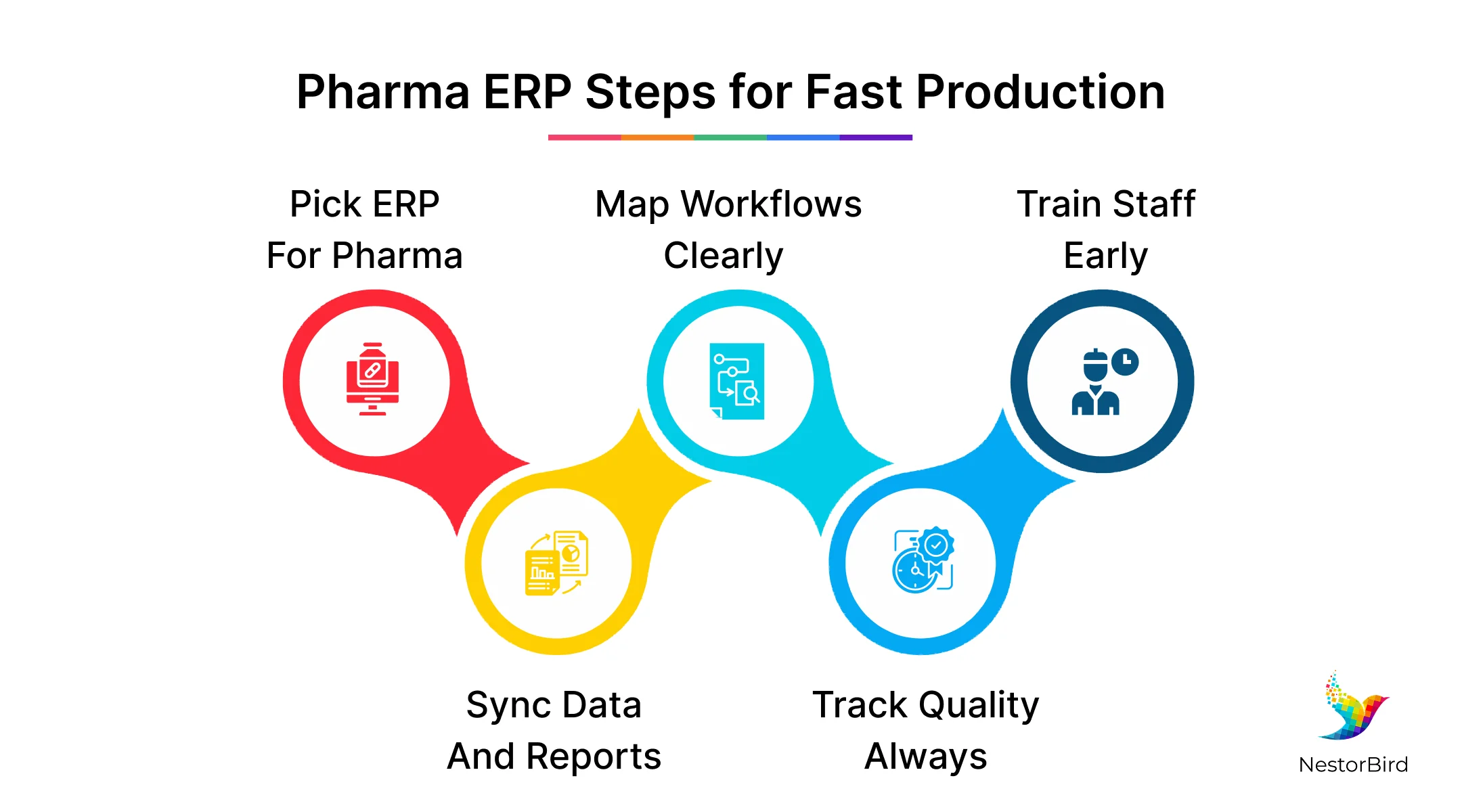 Pharma ERP Steps for Fast Production

Pick ERP For Pharma

Map Workflows Clearly

Train Staff Early

Sync Data And Reports

Track Quality Always

NestorBird